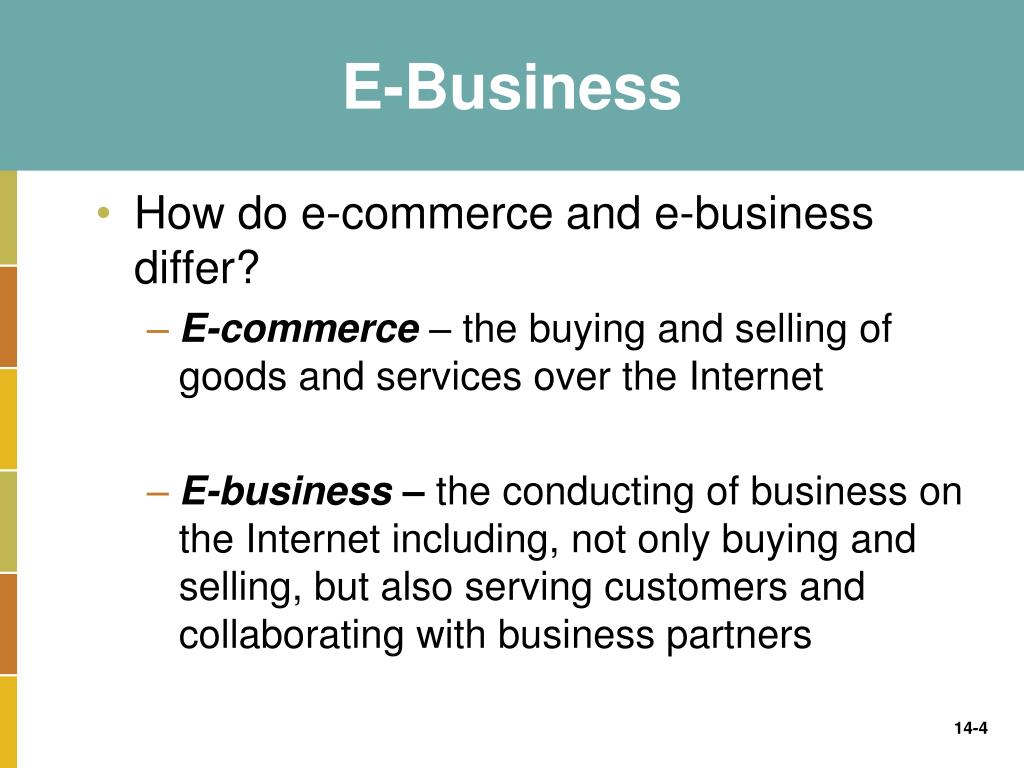 E-Business

• How do e-commerce and e-business differ?

– E-commerce – the buying and selling of goods and services over the Internet

– E-business – the conducting of business on the Internet including, not only buying and selling, but also serving customers and collaborating with business partners

14-4